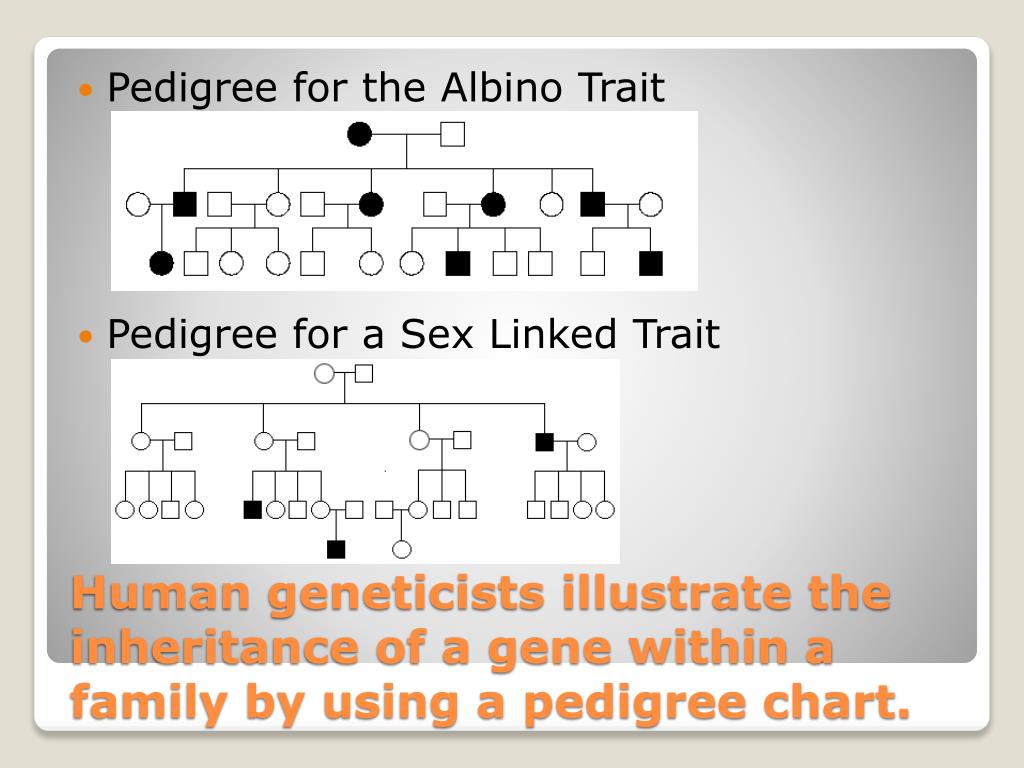 Pedigree for the Albino Trait

Pedigree for a Sex Linked Trait

Human geneticists illustrate the inheritance of a gene within a family by using a pedigree chart.